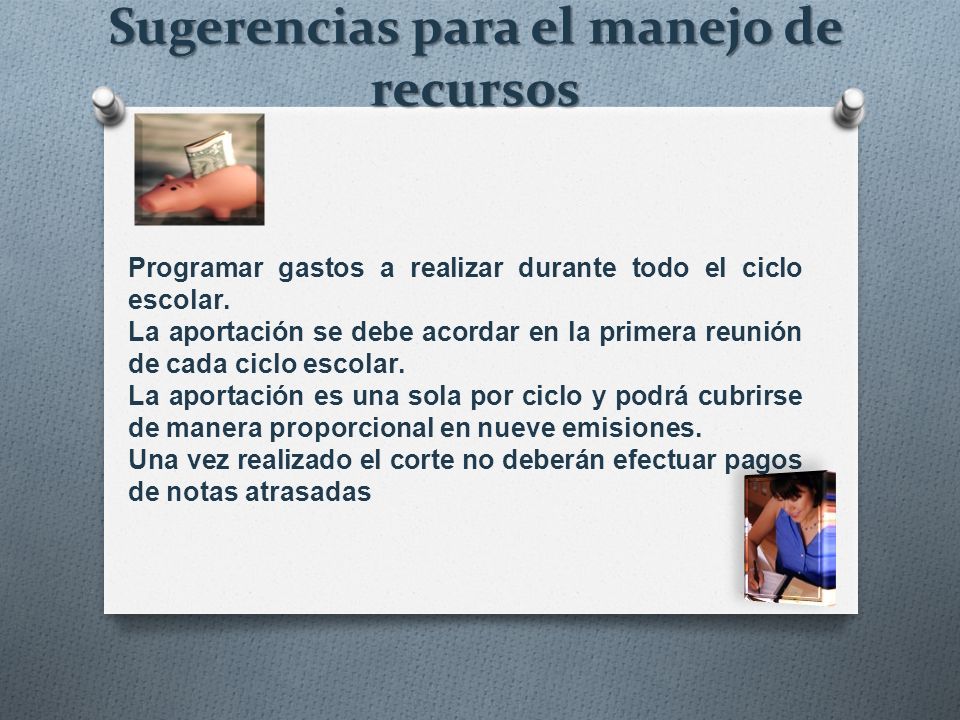 Sugerencias para el manejo de recursos

Programar gastos a realizar durante todo el ciclo escolar.
La aportación se debe acordar en la primera reunión de cada ciclo escolar.
La aportación es una sola por ciclo y podrá cubrirse de manera proporcional en nueve emisiones.
Una vez realizado el corte no deberán efectuar pagos de notas atrasadas